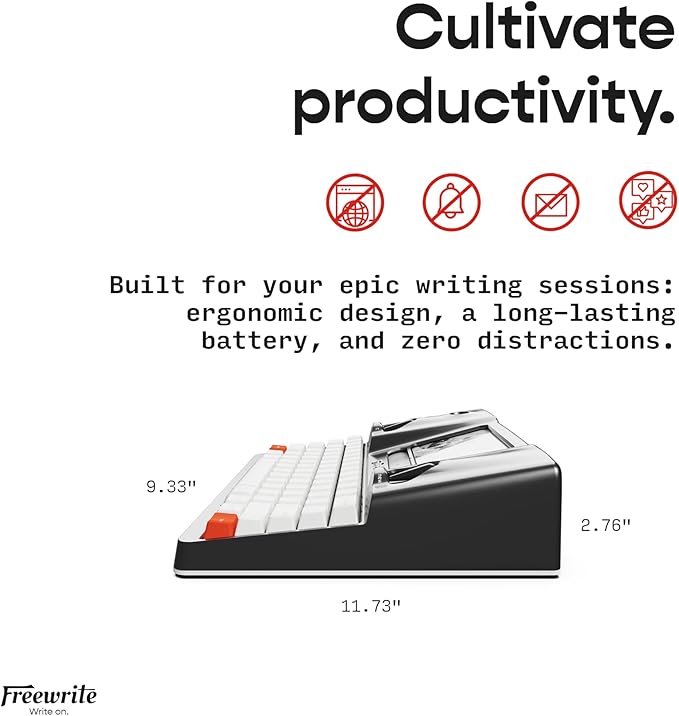 Cultivate productivity.

Built for your epic writing sessions: ergonomic design, a long-lasting battery, and zero distractions.

9.33"

2.76"

11.73"

Freewrite
Write on.